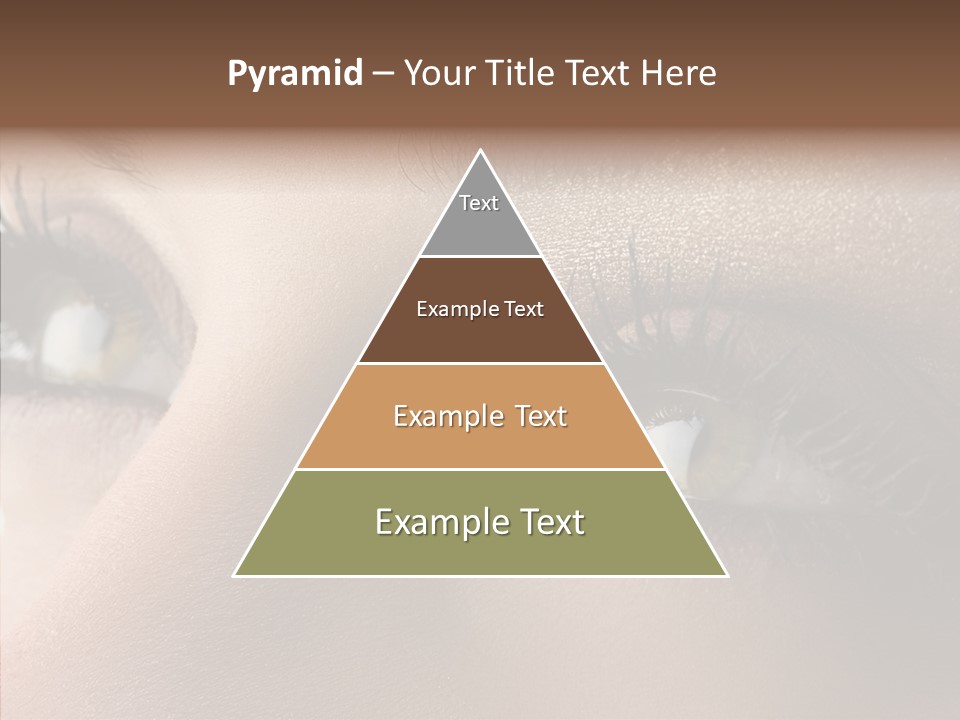 Pyramid – Your Title Text Here

Text

Example Text

Example Text

Example Text